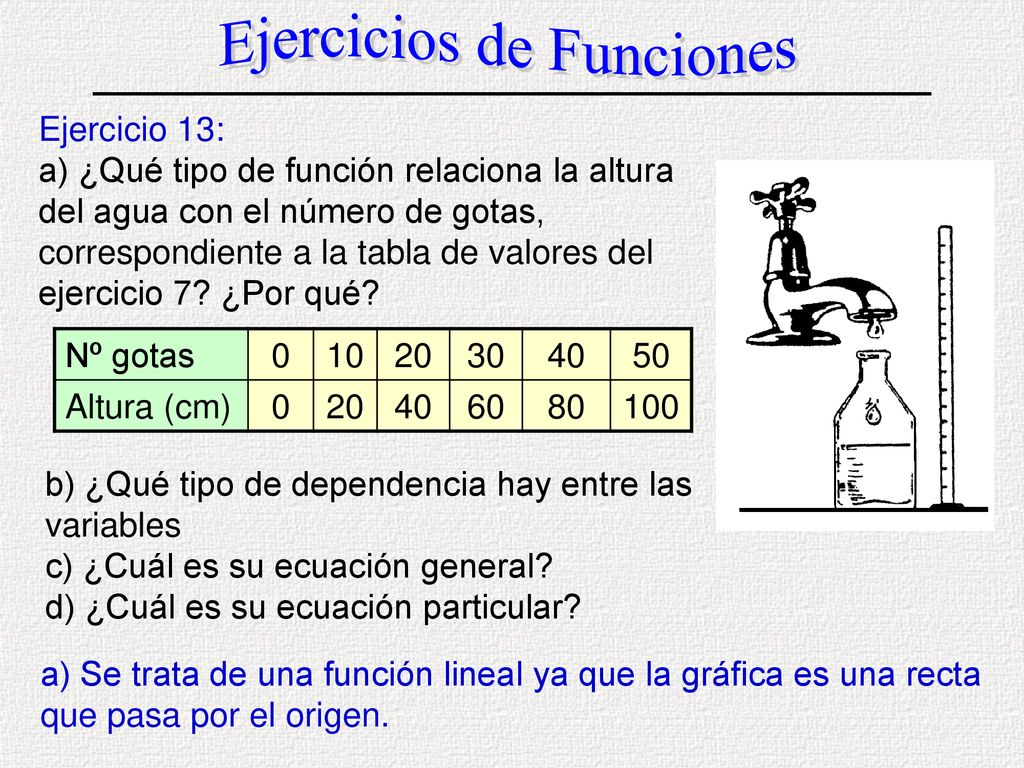 Ejercicios de Funciones

Ejercicio 13:
a) ¿Qué tipo de función relaciona la altura del agua con el número de gotas, correspondiente a la tabla de valores del ejercicio 7? ¿Por qué?

| Nº gotas | 0 | 10 | 20 | 30 | 40 | 50 |
|---|---|---|---|---|---|---|
| Altura (cm) | 0 | 20 | 40 | 60 | 80 | 100 |

b) ¿Qué tipo de dependencia hay entre las variables
c) ¿Cuál es su ecuación general?
d) ¿Cuál es su ecuación particular?

a) Se trata de una función lineal ya que la gráfica es una recta que pasa por el origen.